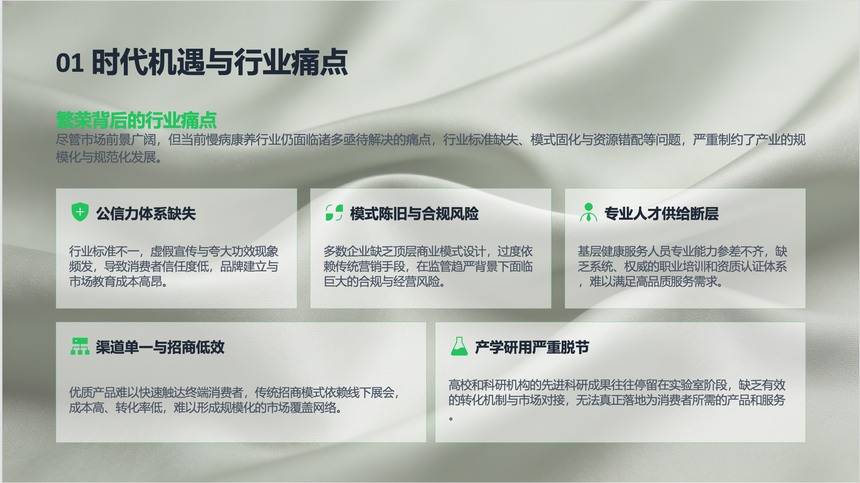 01 时代机遇与行业痛点

繁荣背后的行业痛点

尽管市场前景广阔，但当前慢病康养行业仍面临诸多亟待解决的痛点，行业标准缺失、模式固化与资源错配等问题，严重制约了产业的规模化与规范化发展。

公信力体系缺失

行业标准不一，虚假宣传与夸大功效现象频发，导致消费者信任度低，品牌建立与市场教育成本高昂。

模式陈旧与合规风险

多数企业缺乏顶层商业模式设计，过度依赖传统营销手段，在监管趋严背景下面临巨大的合规与经营风险。

专业人才供给断层

基层健康服务人员专业能力参差不齐，缺乏系统、权威的职业培训和资质认证体系，难以满足高品质服务需求。

渠道单一与招商低效

优质产品难以快速触达终端消费者，传统招商模式依赖线下展会，成本高、转化率低，难以形成规模化的市场覆盖网络。

产学研用严重脱节

高校和科研机构的先进科研成果往往停留在实验室阶段，缺乏有效的转化机制与市场对接，无法真正落地为消费者所需的产品和服务。